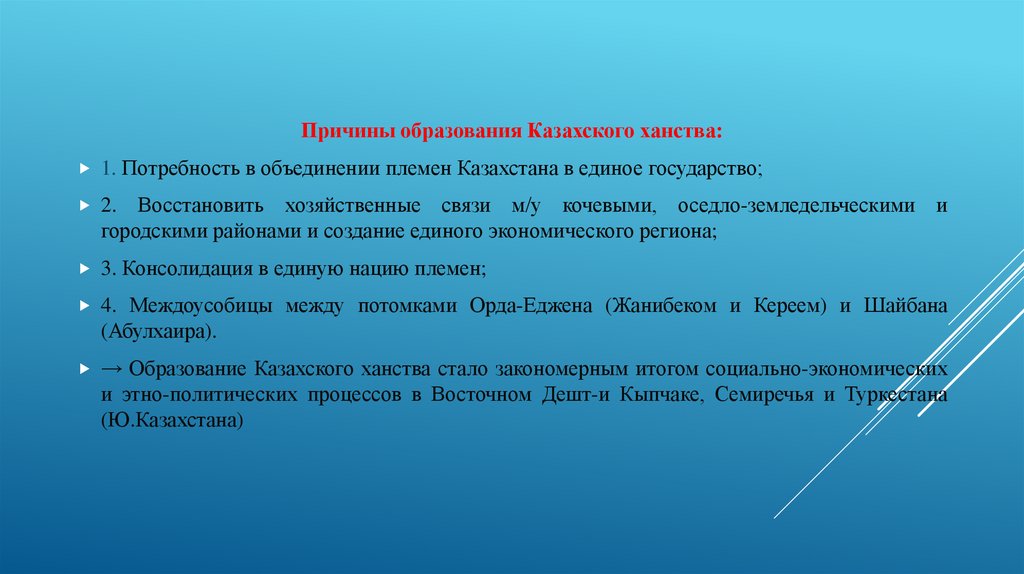 Причины образования Казахского ханства:

1. Потребность в объединении племен Казахстана в единое государство;

2. Восстановить хозяйственные связи м/у кочевыми, оседло-земледельческими и городскими районами и создание единого экономического региона;

3. Консолидация в единую нацию племен;

4. Междоусобицы между потомками Орда-Еджена (Жанибеком и Кереем) и Шайбана (Абулхаира).

→ Образование Казахского ханства стало закономерным итогом социально-экономических и этно-политических процессов в Восточном Дешт-и Кыпчаке, Семиречья и Туркестана (Ю.Казахстана)